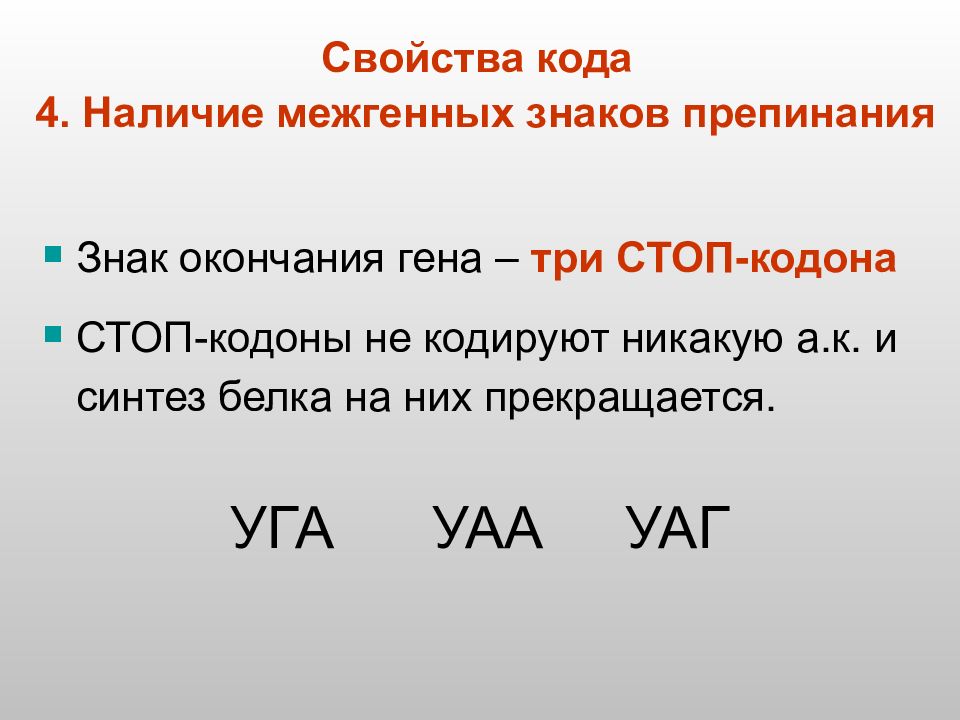 Свойства кода
4. Наличие межгенных знаков препинания

Знак окончания гена – три СТОП-кодона

СТОП-кодоны не кодируют никакую а.к. и синтез белка на них прекращается.

УГА УАА УАГ